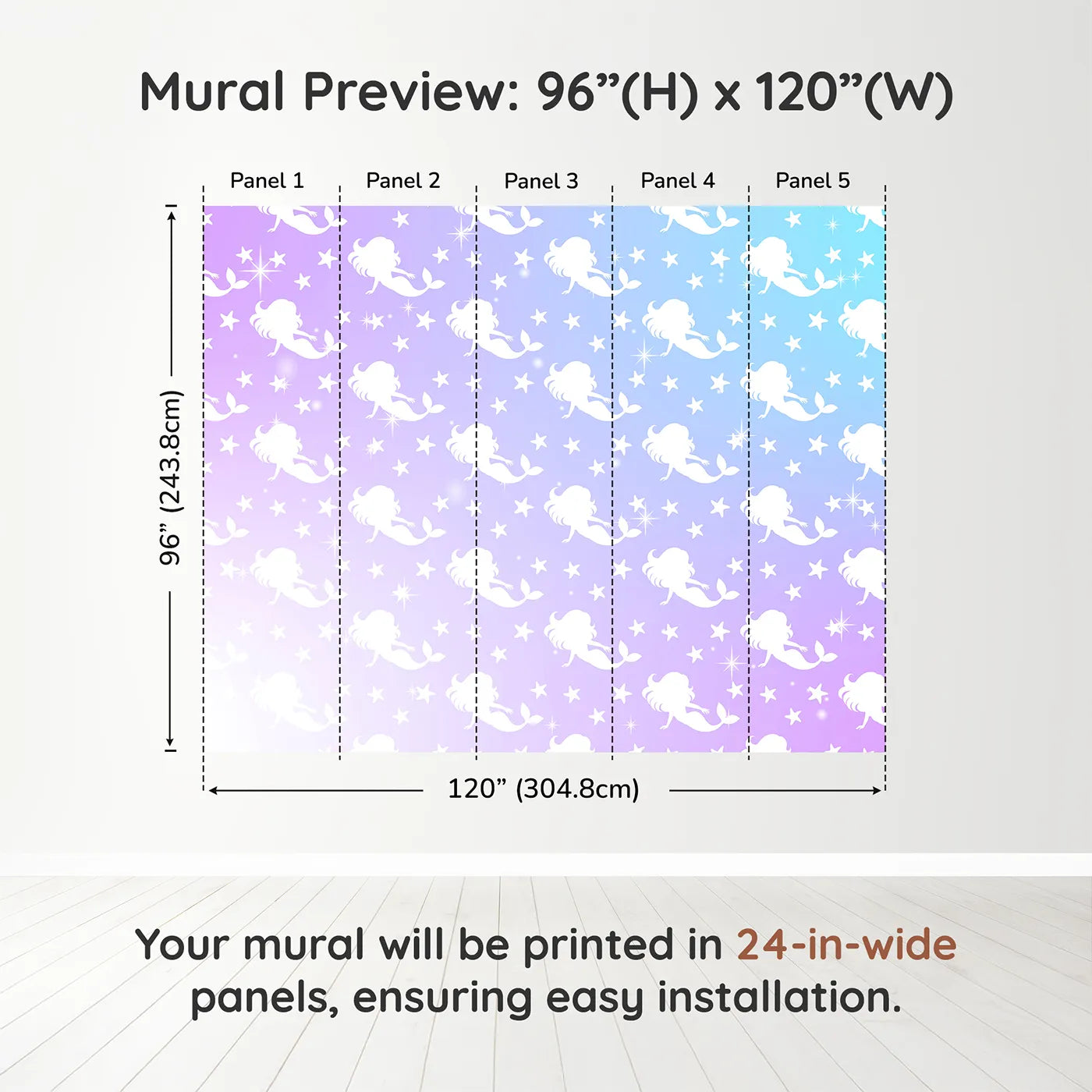 Mural Preview: 96”(H) x 120”(W)

Panel 1
Panel 2
Panel 3
Panel 4
Panel 5

96” (243.8cm)

120” (304.8cm)

Your mural will be printed in 24-in-wide panels, ensuring easy installation.